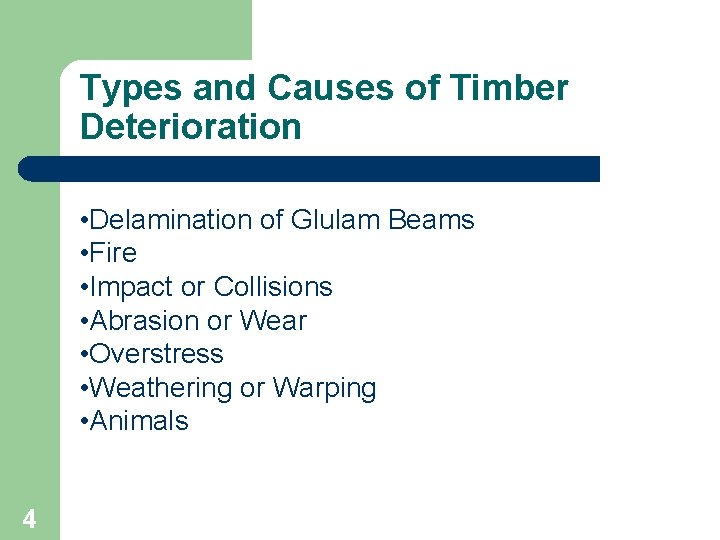 Types and Causes of Timber Deterioration

•Delamination of Glulam Beams
•Fire
•Impact or Collisions
•Abrasion or Wear
•Overstress
•Weathering or Warping
•Animals

4